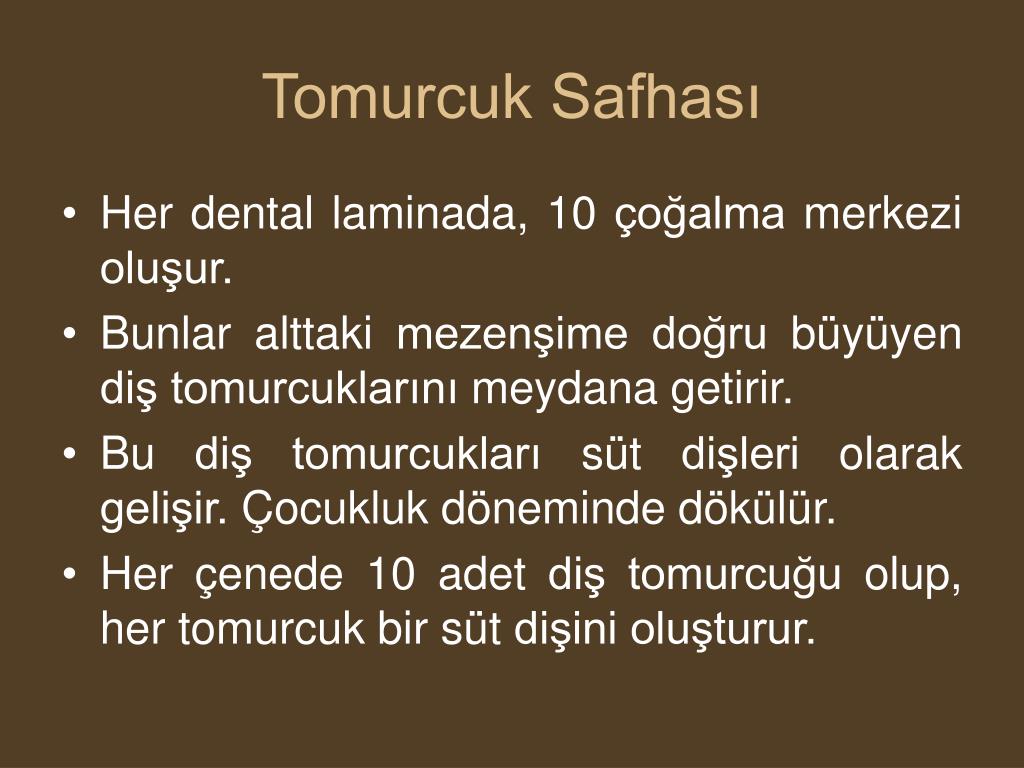 Tomurcuk Safhası

• Her dental laminada, 10 çoğalma merkezi oluşur.
• Bunlar alttaki mezenşime doğru büyüyen diş tomurcuklarını meydana getirir.
• Bu diş tomurcukları süt dişleri olarak gelişir. Çocukluk döneminde dökülür.
• Her çenede 10 adet diş tomurcuğu olup, her tomurcuk bir süt dişini oluşturur.